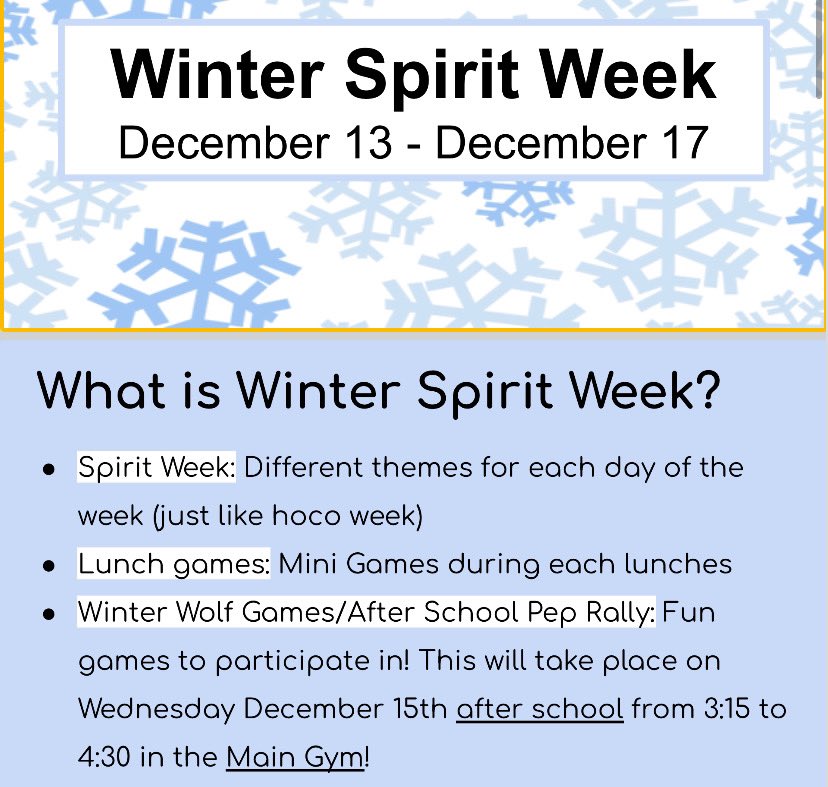 Winter Spirit Week
December 13 - December 17

What is Winter Spirit Week?

- Spirit Week: Different themes for each day of the week (just like hoco week)
- Lunch games: Mini Games during each lunches
- Winter Wolf Games/After School Pep Rally: Fun games to participate in! This will take place on Wednesday December 15th after school from 3:15 to 4:30 in the Main Gym!